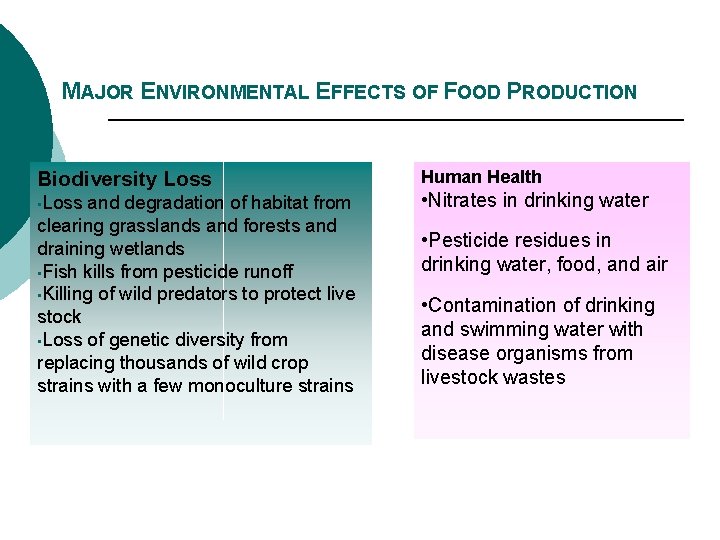 MAJOR ENVIRONMENTAL EFFECTS OF FOOD PRODUCTION

Biodiversity Loss
▪Loss and degradation of habitat from clearing grasslands and forests and draining wetlands
▪Fish kills from pesticide runoff
▪Killing of wild predators to protect live stock
▪Loss of genetic diversity from replacing thousands of wild crop strains with a few monoculture strains

Human Health
•Nitrates in drinking water

•Pesticide residues in drinking water, food, and air

•Contamination of drinking and swimming water with disease organisms from livestock wastes